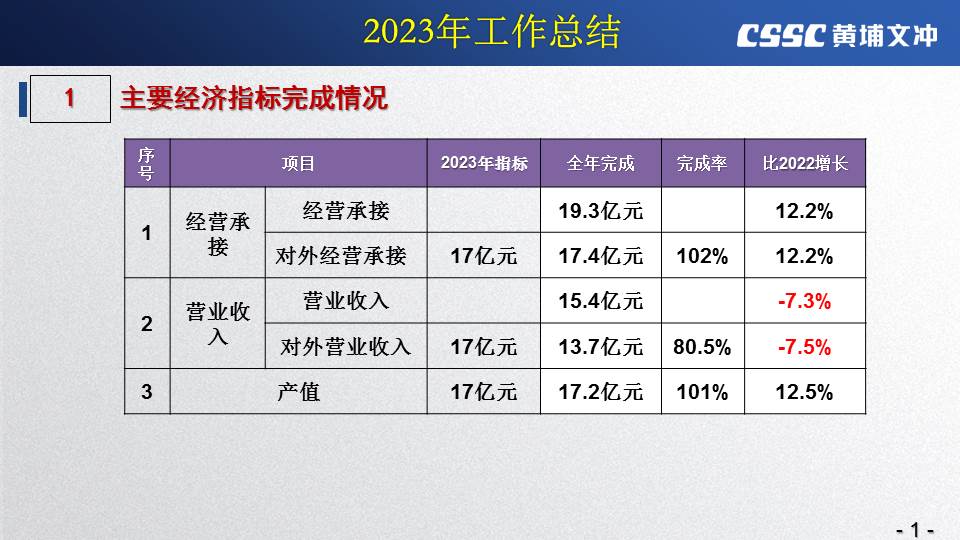 2023年工作总结

CSSC 黄埔文冲

1 主要经济指标完成情况

| 序号 | 项目 | | 2023年指标 | 全年完成 | 完成率 | 比2022增长 |
|---|---|---|---|---|---|---|
| 1 | 经营承接 | 经营承接 | | 19.3亿元 | | 12.2% |
| | | 对外经营承接 | 17亿元 | 17.4亿元 | 102% | 12.2% |
| 2 | 营业收入 | 营业收入 | | 15.4亿元 | | -7.3% |
| | | 对外营业收入 | 17亿元 | 13.7亿元 | 80.5% | -7.5% |
| 3 | 产值 | | 17亿元 | 17.2亿元 | 101% | 12.5% |

- 1 -